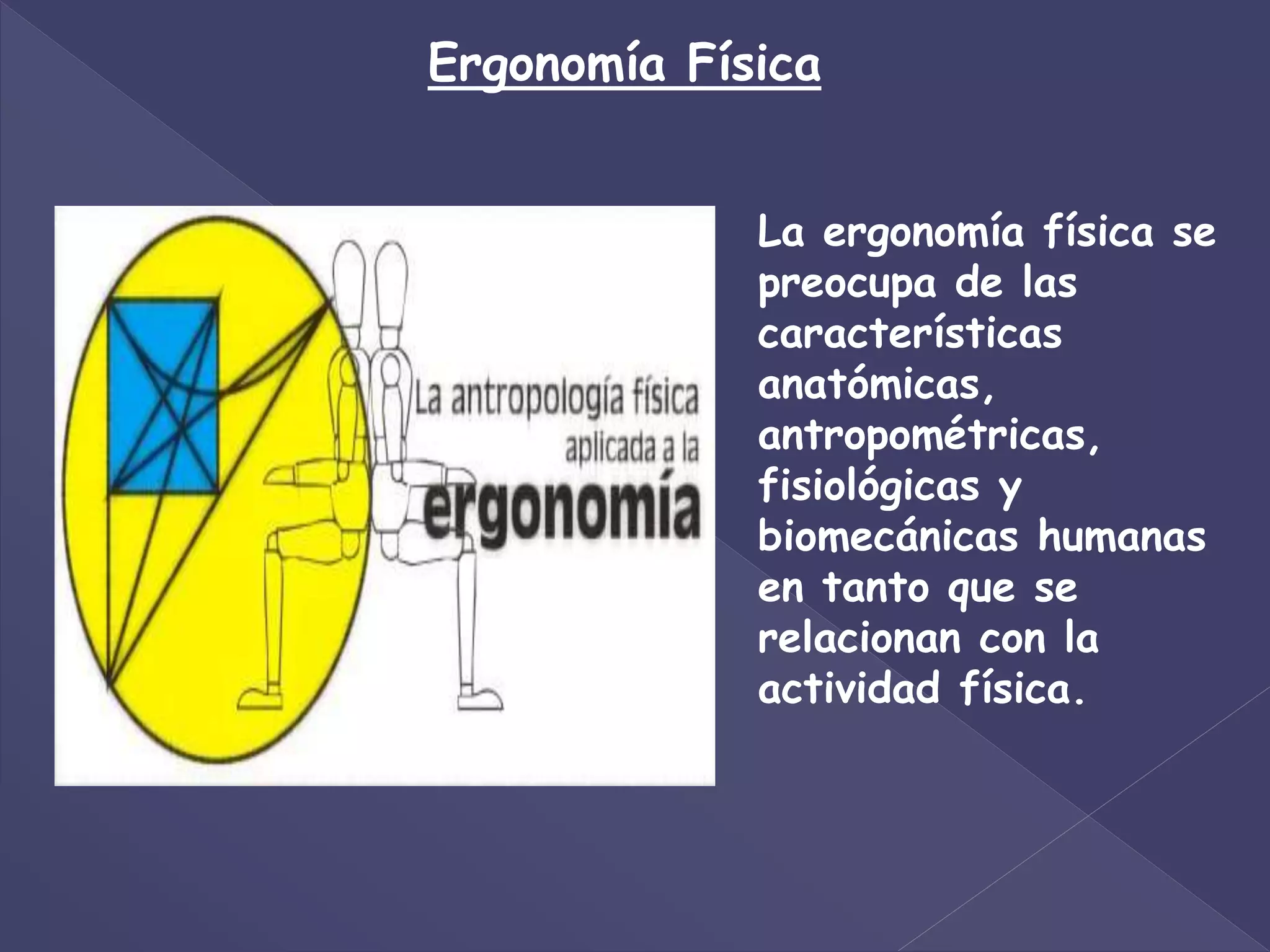 Ergonomía Física

La antropología física aplicada a la ergonomía

La ergonomía física se preocupa de las características anatómicas, antropométricas, fisiológicas y biomecánicas humanas en tanto que se relacionan con la actividad física.